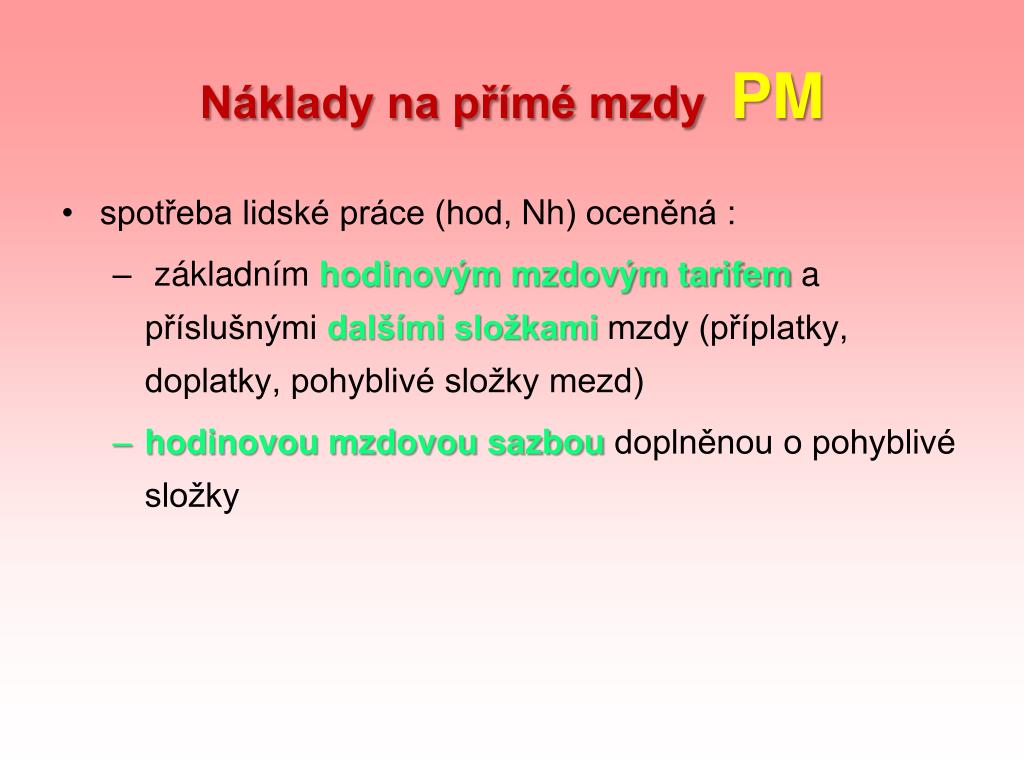 Náklady na přímé mzdy PM

• spotřeba lidské práce (hod, Nh) oceněná :

– základním hodinovým mzdovým tarifem a příslušnými dalšími složkami mzdy (příplatky, doplatky, pohyblivé složky mezd)

– hodinovou mzdovou sazbou doplněnou o pohyblivé složky